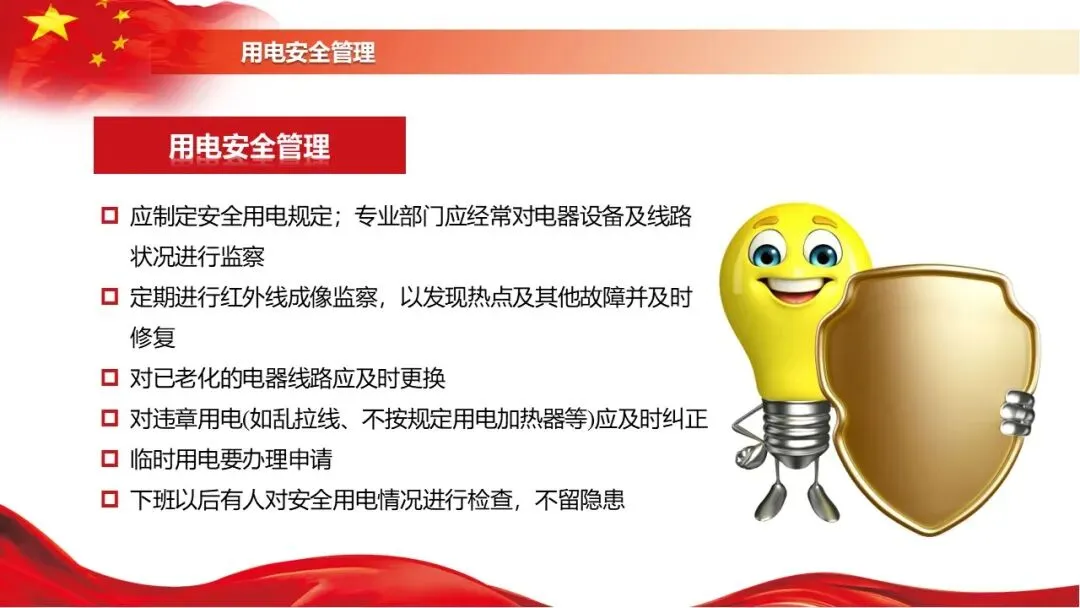 用电安全管理

用电安全管理

□ 应制定安全用电规定；专业部门应经常对电器设备及线路状况进行监察

□ 定期进行红外线成像监察，以发现热点及其他故障并及时修复

□ 对已老化的电器线路应及时更换

□ 对违章用电(如乱拉线、不按规定用电加热器等)应及时纠正

□ 临时用电要办理申请

□ 下班以后有人对安全用电情况进行检查，不留隐患